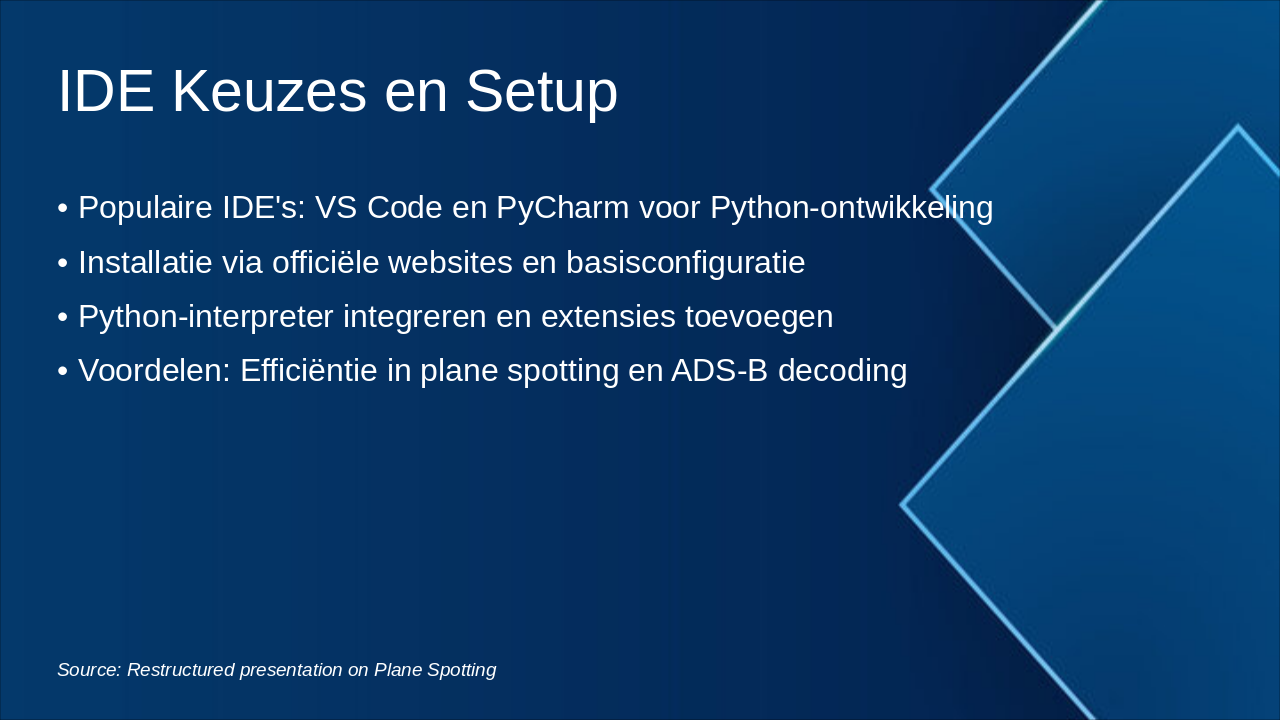 IDE Keuzes en Setup

• Populaire IDE's: VS Code en PyCharm voor Python-ontwikkeling
• Installatie via officiële websites en basisconfiguratie
• Python-interpreter integreren en extensies toevoegen
• Voordelen: Efficiëntie in plane spotting en ADS-B decoding

Source: Restructured presentation on Plane Spotting